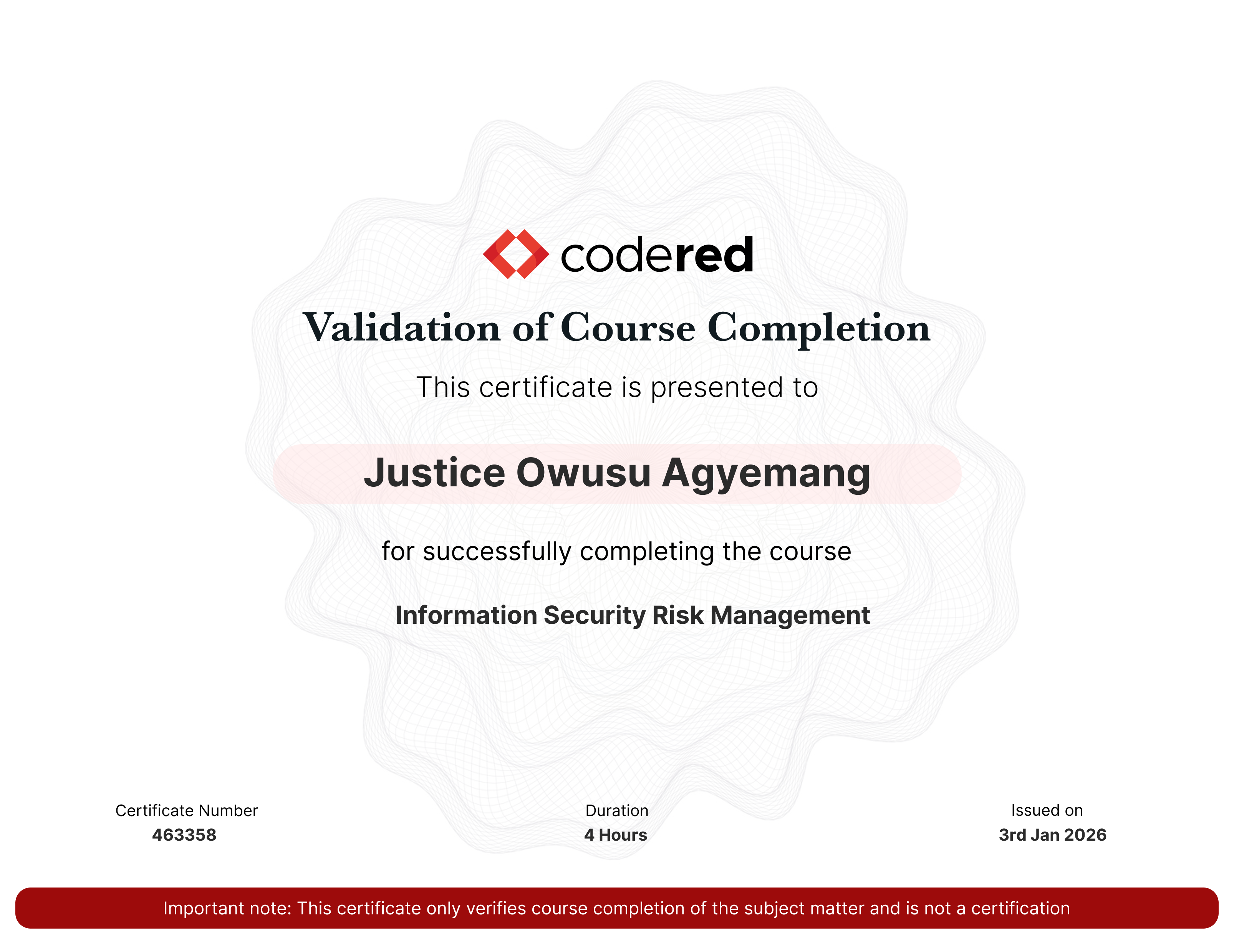 codered

Validation of Course Completion

This certificate is presented to

Justice Owusu Agyemang

for successfully completing the course

Information Security Risk Management

Certificate Number
463358

Duration
4 Hours

Issued on
3rd Jan 2026

Important note: This certificate only verifies course completion of the subject matter and is not a certification